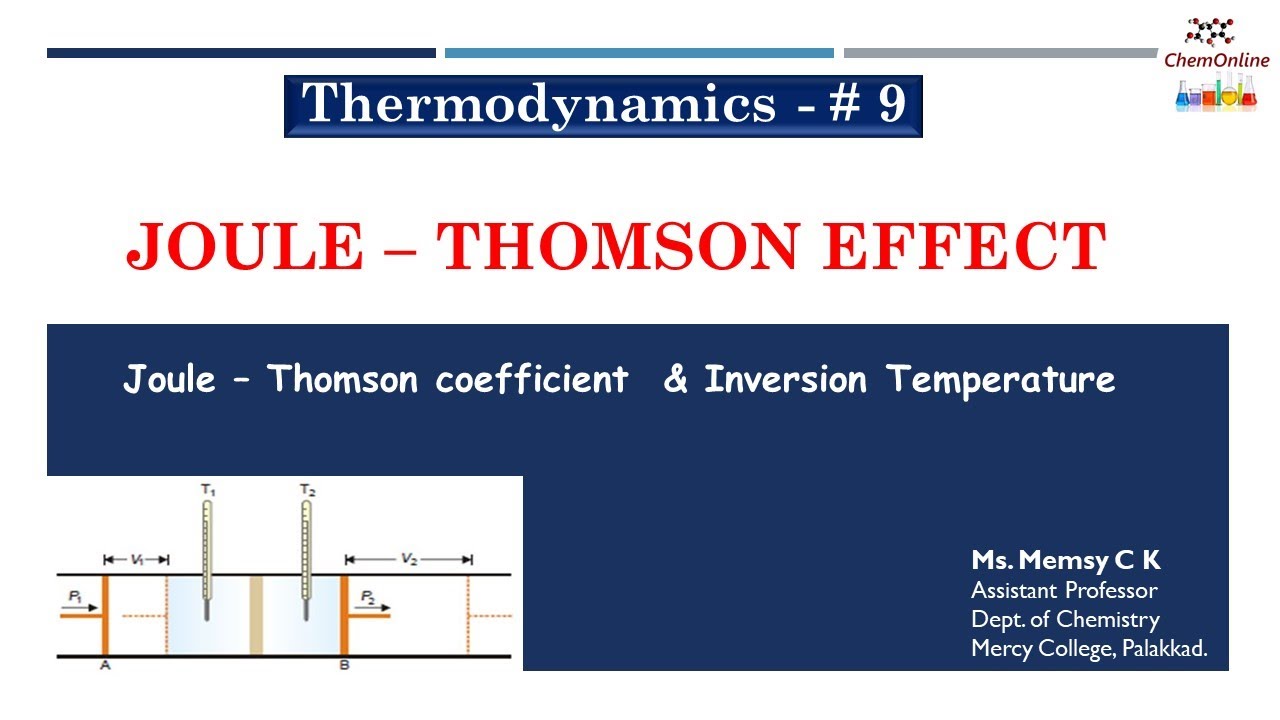 ChemOnline

Thermodynamics - # 9

JOULE – THOMSON EFFECT

Joule – Thomson coefficient & Inversion Temperature

$T_1$ $T_2$ $V_1$ $V_2$ $P_1$ $P_2$ A B

Ms. Memsy C K
Assistant Professor
Dept. of Chemistry
Mercy College, Palakkad.